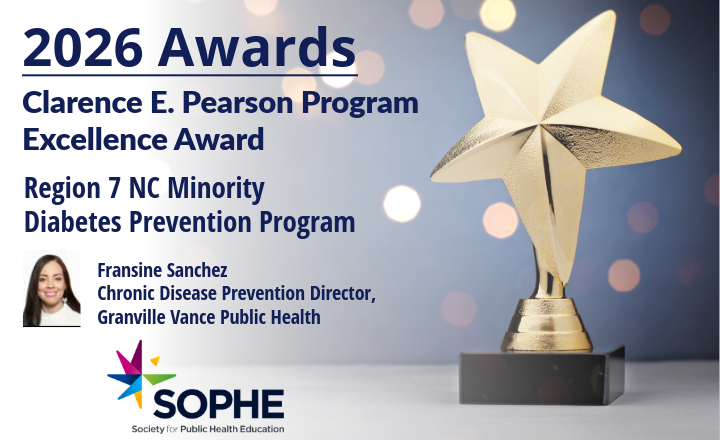 2026 Awards

Clarence E. Pearson Program Excellence Award

Region 7 NC Minority Diabetes Prevention Program

Fransine Sanchez
Chronic Disease Prevention Director, Granville Vance Public Health

SOPHE
Society for Public Health Education